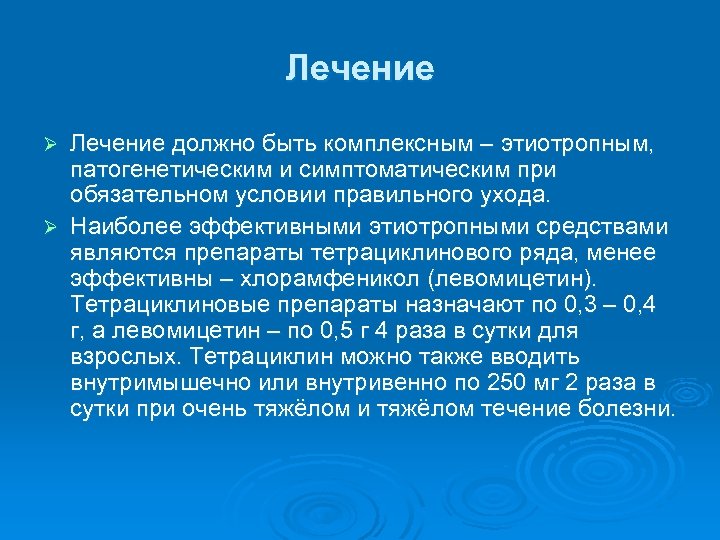 Лечение

➢ Лечение должно быть комплексным – этиотропным, патогенетическим и симптоматическим при обязательном условии правильного ухода.

➢ Наиболее эффективными этиотропными средствами являются препараты тетрациклинового ряда, менее эффективны – хлорамфеникол (левомицетин). Тетрациклиновые препараты назначают по 0,3 – 0,4 г, а левомицетин – по 0,5 г 4 раза в сутки для взрослых. Тетрациклин можно также вводить внутримышечно или внутривенно по 250 мг 2 раза в сутки при очень тяжёлом и тяжёлом течение болезни.